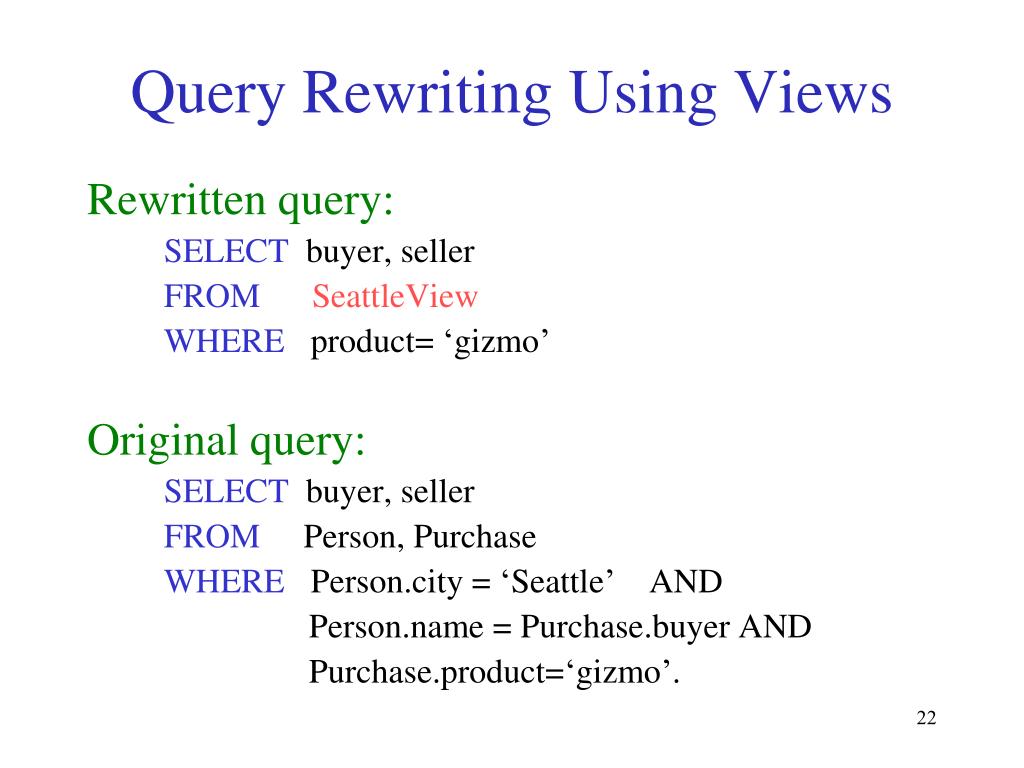 Query Rewriting Using Views

Rewritten query:
SELECT buyer, seller
FROM SeattleView
WHERE product= ‘gizmo’

Original query:
SELECT buyer, seller
FROM Person, Purchase
WHERE Person.city = ‘Seattle’ AND
Person.name = Purchase.buyer AND
Purchase.product=‘gizmo’.

22